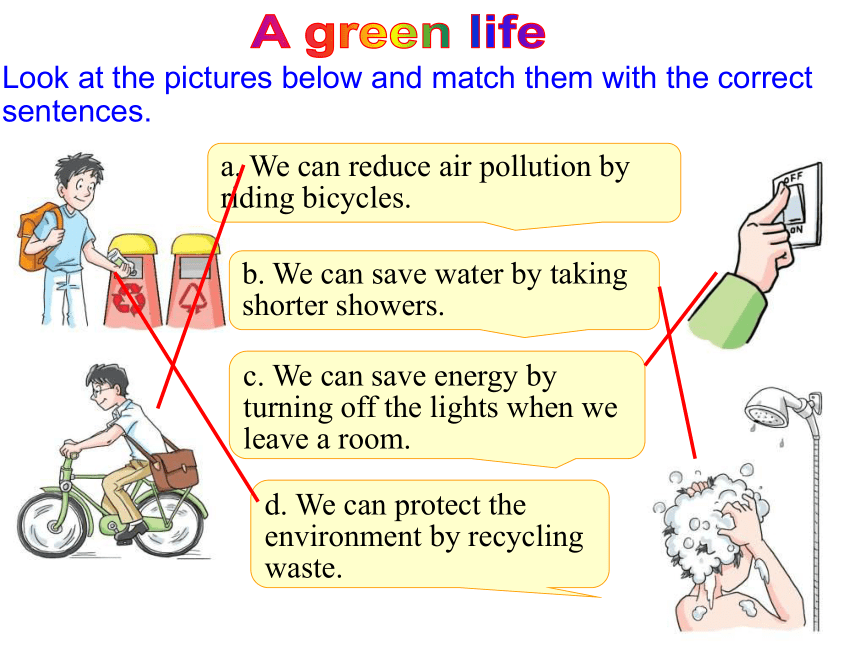 A green life

Look at the pictures below and match them with the correct sentences.

a. We can reduce air pollution by riding bicycles.

b. We can save water by taking shorter showers.

c. We can save energy by turning off the lights when we leave a room.

d. We can protect the environment by recycling waste.

OFF

ON